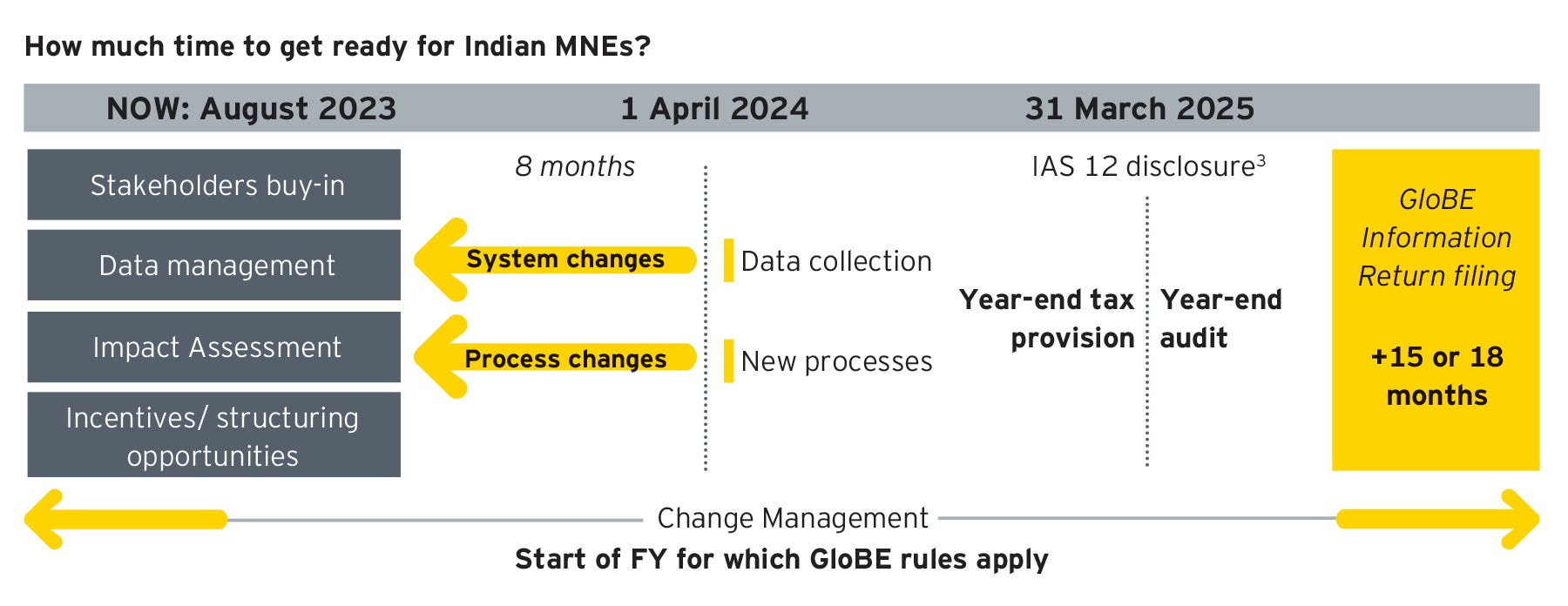 How much time to get ready for Indian MNEs?

NOW: August 2023

1 April 2024

31 March 2025

Stakeholders buy-in

Data management

Impact Assessment

Incentives/ structuring opportunities

8 months

System changes

Process changes

Data collection

New processes

IAS 12 disclosure$^3$

Year-end tax provision

Year-end audit

GloBE Information Return filing

+15 or 18 months

Change Management

Start of FY for which GloBE rules apply